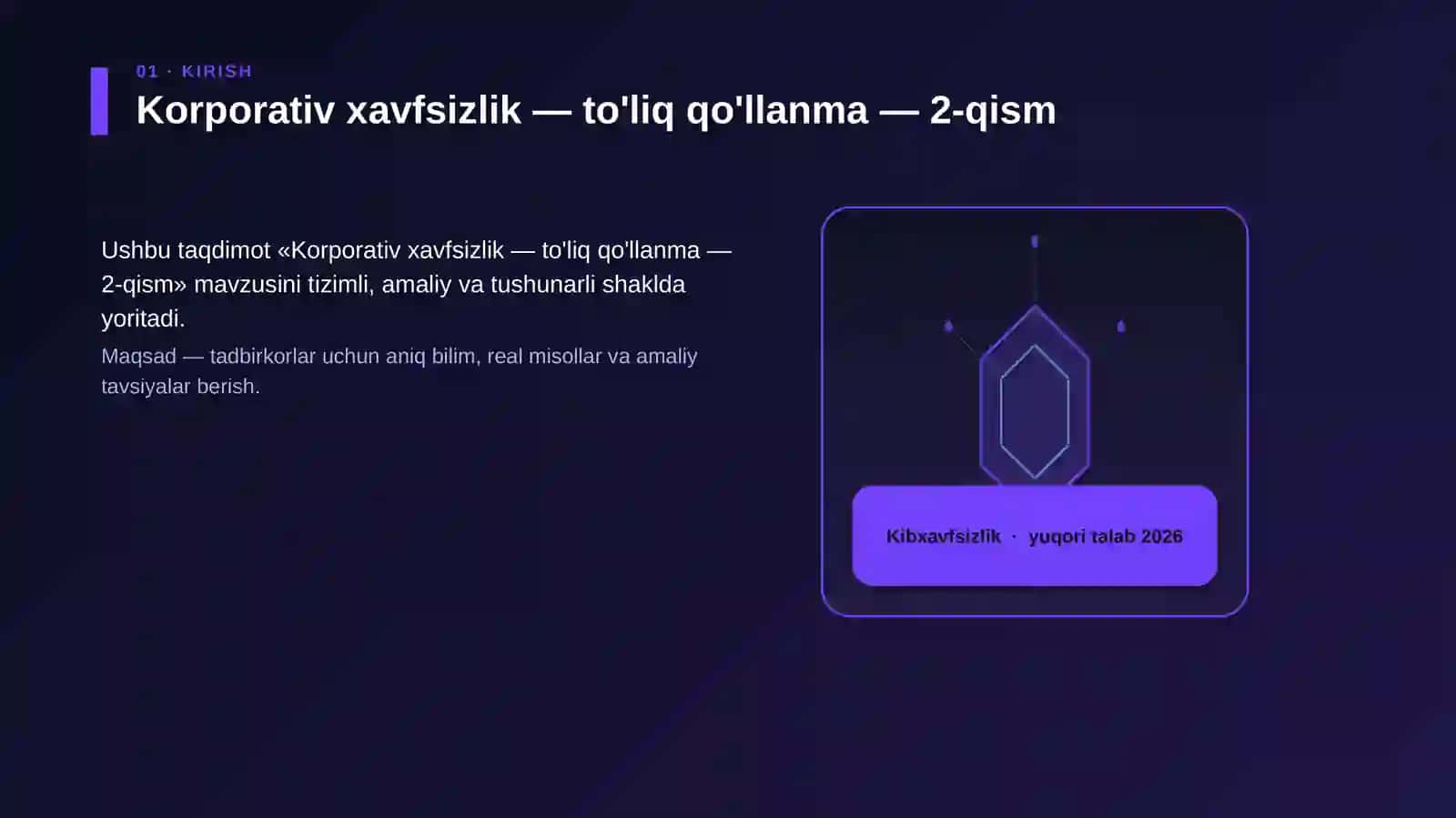 01 · KIRISH

Korporativ xavfsizlik — to'liq qo'llanma — 2-qism

Ushbu taqdimot «Korporativ xavfsizlik — to'liq qo'llanma — 2-qism» mavzusini tizimli, amaliy va tushunarli shaklda yoritadi.

Maqsad — tadbirkorlar uchun aniq bilim, real misollar va amaliy tavsiyalar berish.

Kibxavfsizlik · yuqori talab 2026